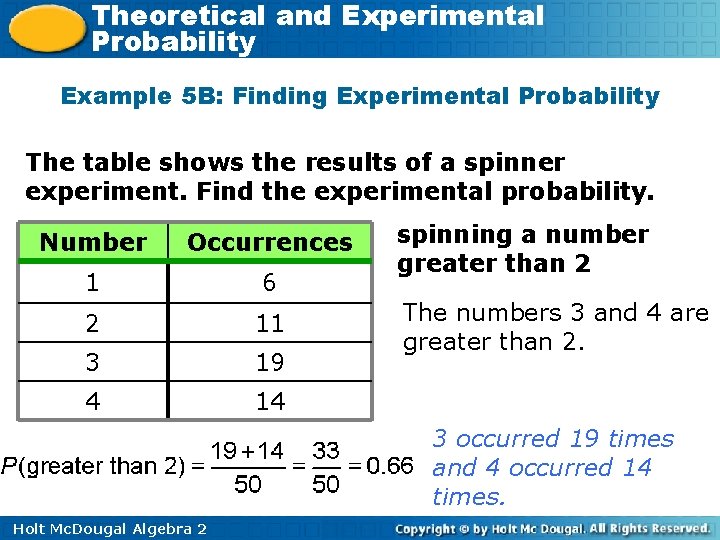 Theoretical and Experimental Probability

Example 5B: Finding Experimental Probability

The table shows the results of a spinner experiment. Find the experimental probability.

| Number | Occurrences |
|---|---|
| 1 | 6 |
| 2 | 11 |
| 3 | 19 |
| 4 | 14 |

spinning a number greater than 2

The numbers 3 and 4 are greater than 2.

$P(\text{greater than 2}) = \frac{19+14}{50} = \frac{33}{50} = 0.66$

3 occurred 19 times and 4 occurred 14 times.

Holt McDougal Algebra 2

Copyright © by Holt Mc Dougal. All Rights Reserved.